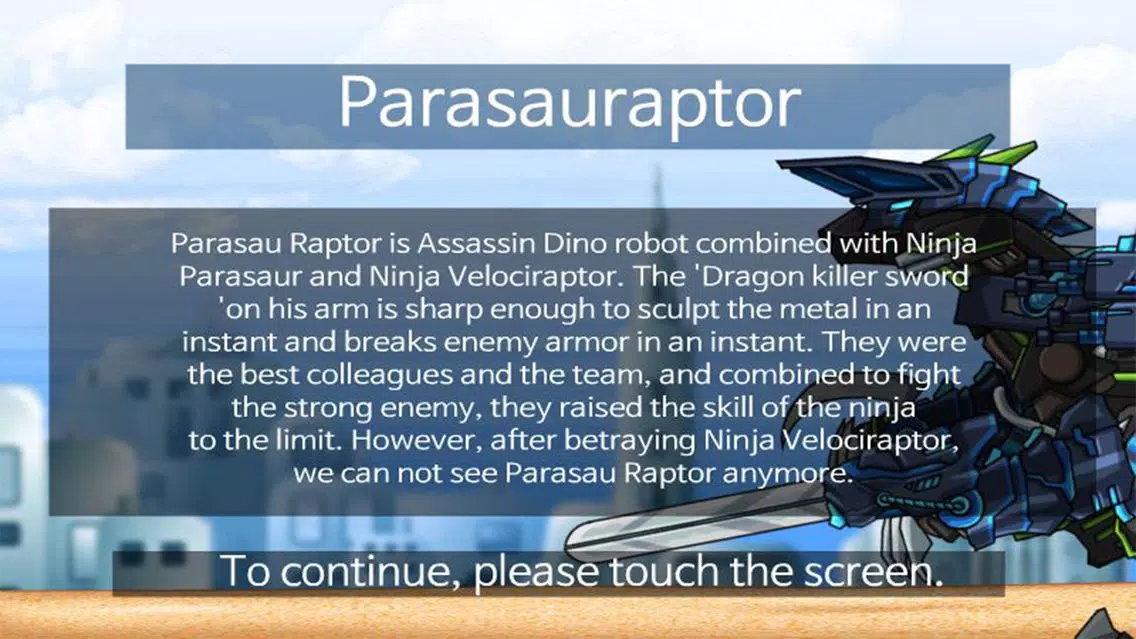 Parasauraptor

Parasau Raptor is Assassin Dino robot combined with Ninja Parasaur and Ninja Velociraptor. The 'Dragon killer sword 'on his arm is sharp enough to sculpt the metal in an instant and breaks enemy armor in an instant. They were the best colleagues and the team, and combined to fight the strong enemy, they raised the skill of the ninja to the limit. However, after betraying Ninja Velociraptor, we can not see Parasau Raptor anymore.

To continue, please touch the screen.